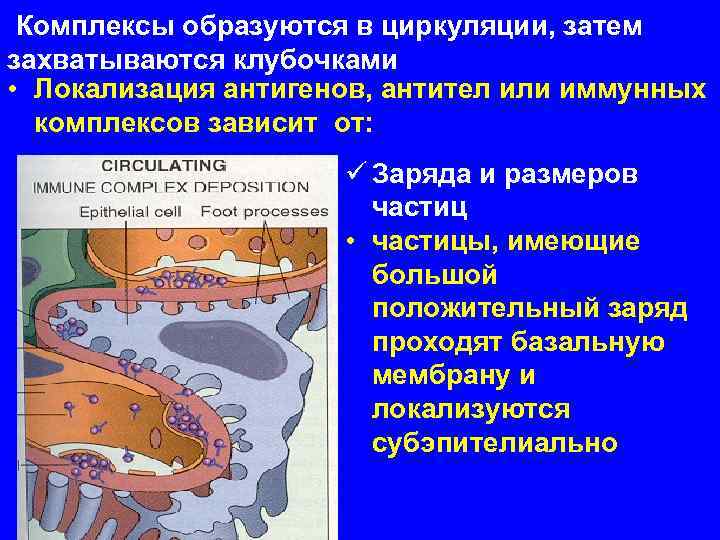 Комплексы образуются в циркуляции, затем захватываются клубочками

• Локализация антигенов, антител или иммунных комплексов зависит от:

CIRCULATING
IMMUNE COMPLEX DEPOSITION
Epithelial cell Foot processes

✓ Заряда и размеров частиц

• частицы, имеющие большой положительный заряд проходят базальную мембрану и локализуются субэпителиально